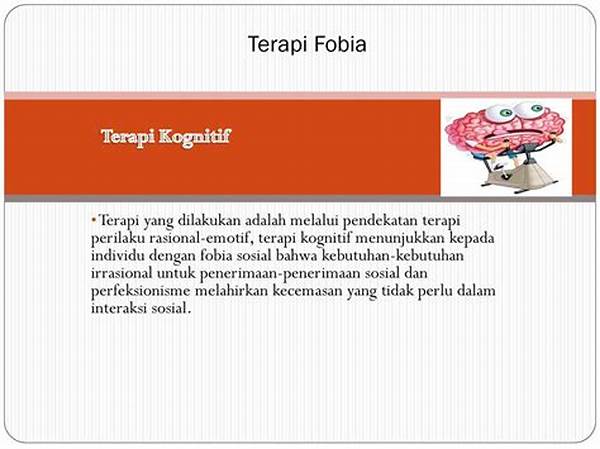 Terapi Fobia

Terapi Kognitif

• Terapi yang dilakukan adalah melalui pendekatan terapi perilaku rasional-emotif, terapi kognitif menunjukkan kepada individu dengan fobia sosial bahwa kebutuhan-kebutuhan irrasional untuk penerimaan-penerimaan sosial dan perfeksionisme melahirkan kecemasan yang tidak perlu dalam interaksi sosial.